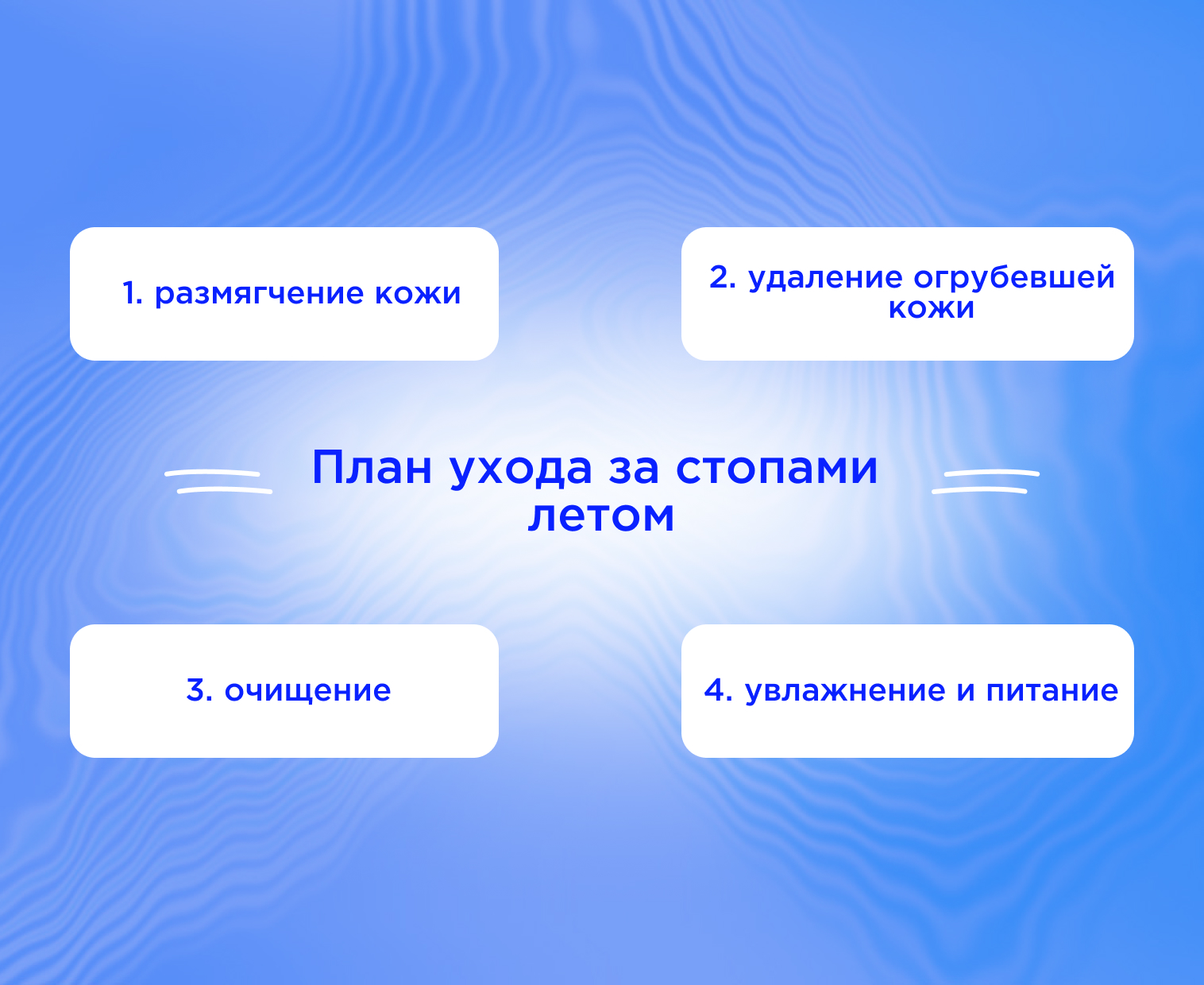 1. размягчение кожи

2. удаление огрубевшей кожи

План ухода за стопами летом

3. очищение

4. увлажнение и питание